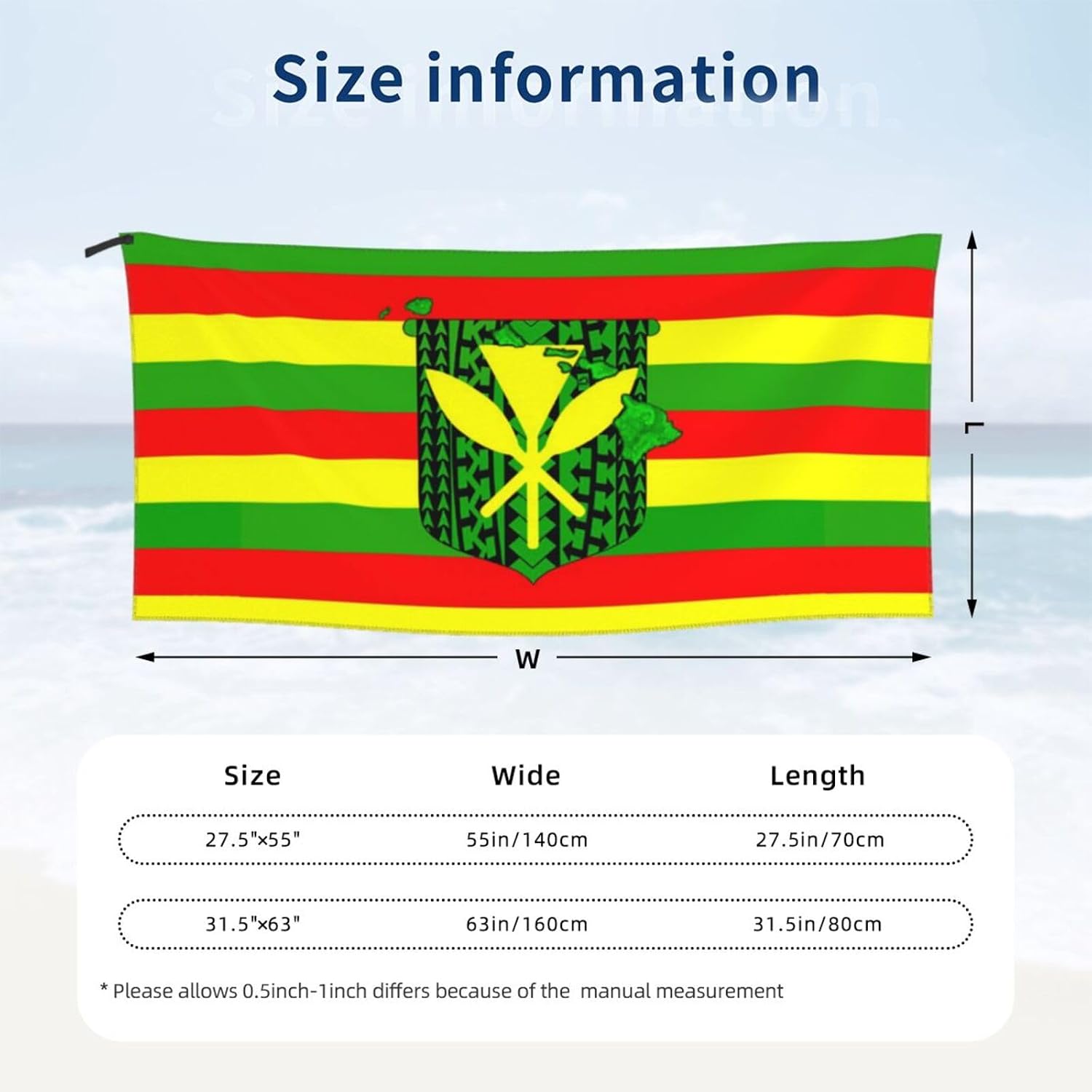 Size information

L

W

| Size | Wide | Length |
|---|---|---|
| 27.5"×55" | 55in/140cm | 27.5in/70cm |
| 31.5"×63" | 63in/160cm | 31.5in/80cm |

* Please allows 0.5inch-1inch differs because of the manual measurement